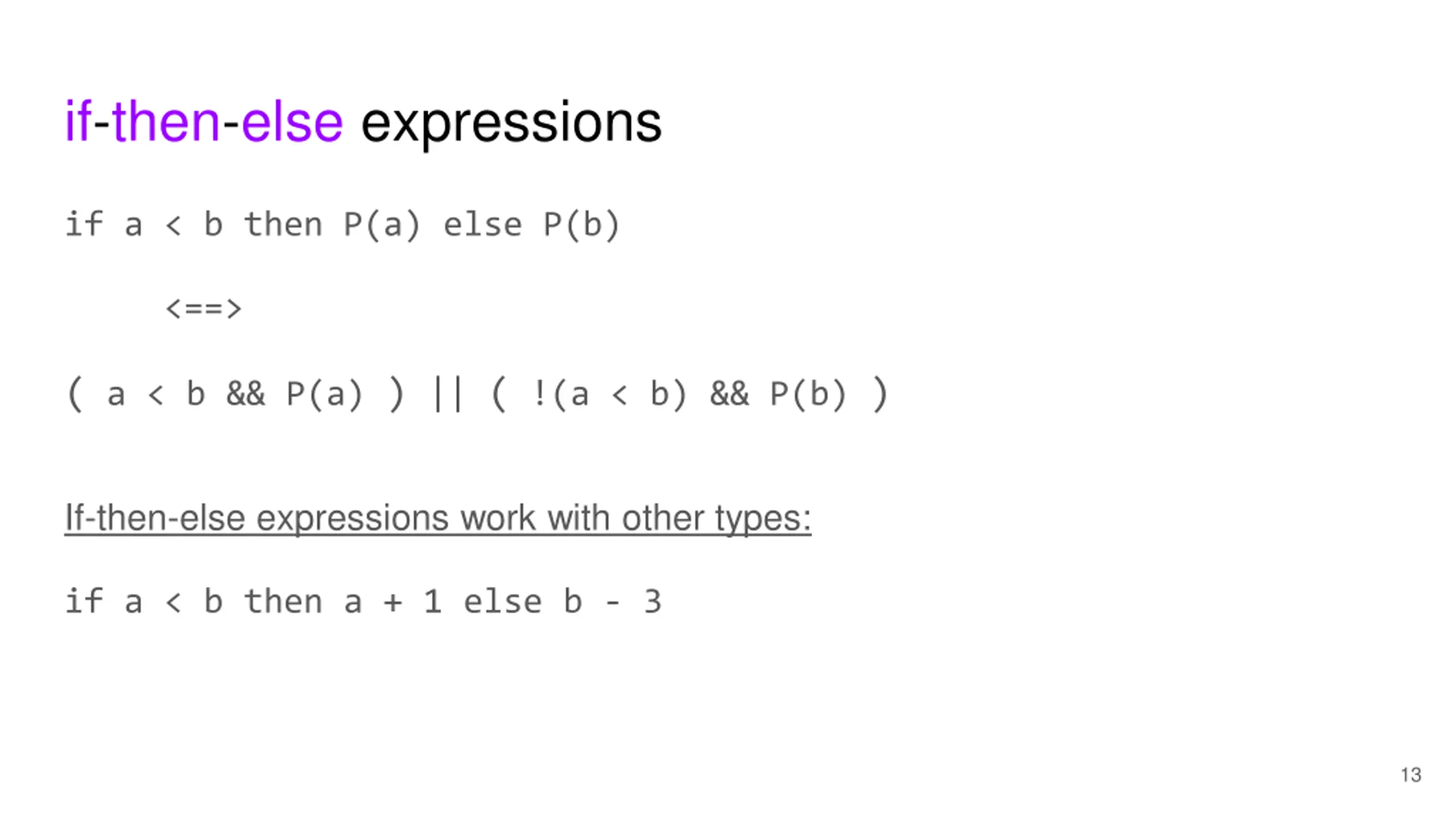 if-then-else expressions

if a < b then P(a) else P(b)

<==>

( a < b && P(a) ) || ( !(a < b) && P(b) )

If-then-else expressions work with other types:

if a < b then a + 1 else b - 3

13